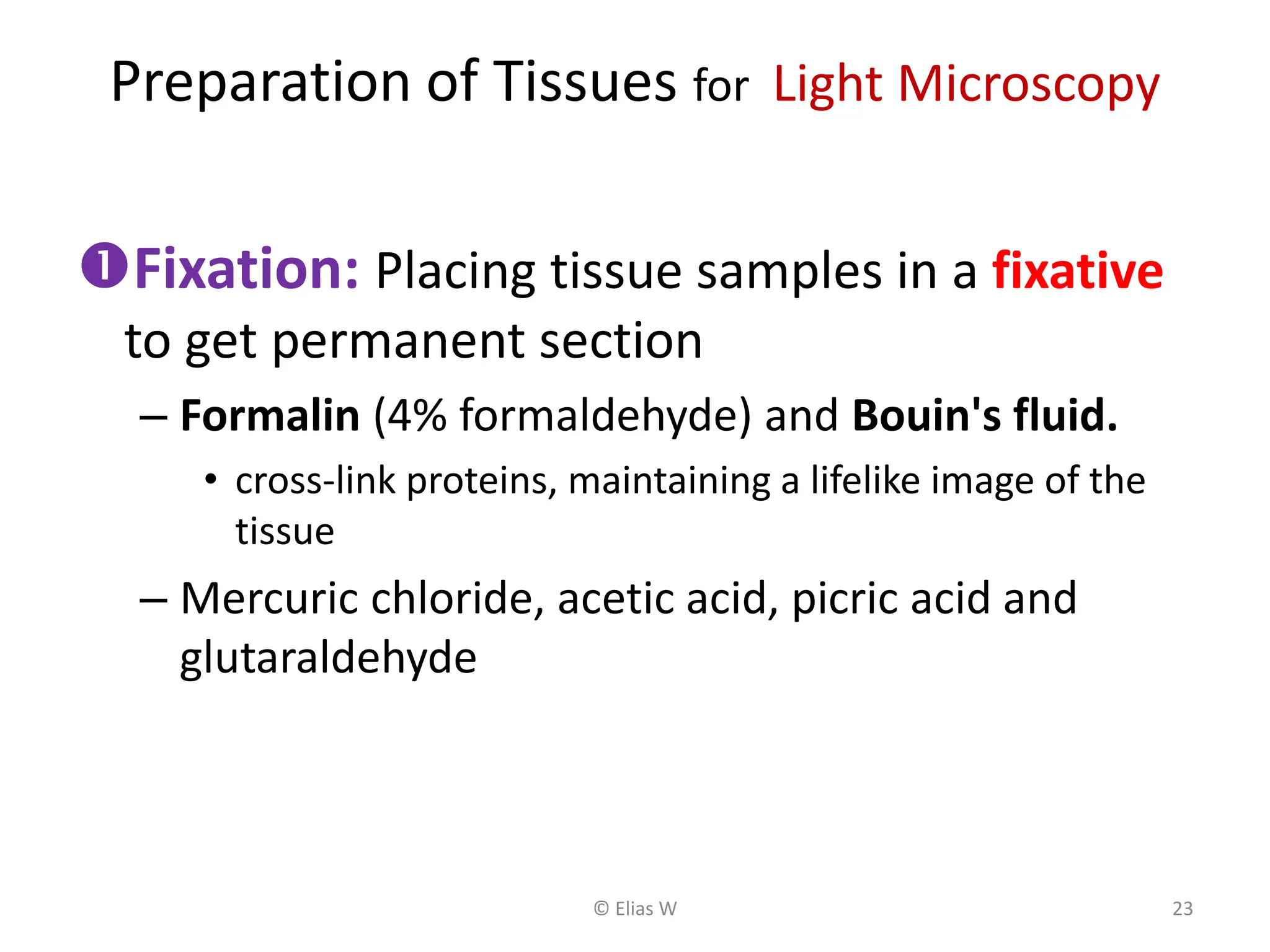 Preparation of Tissues for Light Microscopy

❶Fixation: Placing tissue samples in a fixative to get permanent section

– Formalin (4% formaldehyde) and Bouin's fluid.

• cross-link proteins, maintaining a lifelike image of the tissue

– Mercuric chloride, acetic acid, picric acid and glutaraldehyde

© Elias W

23